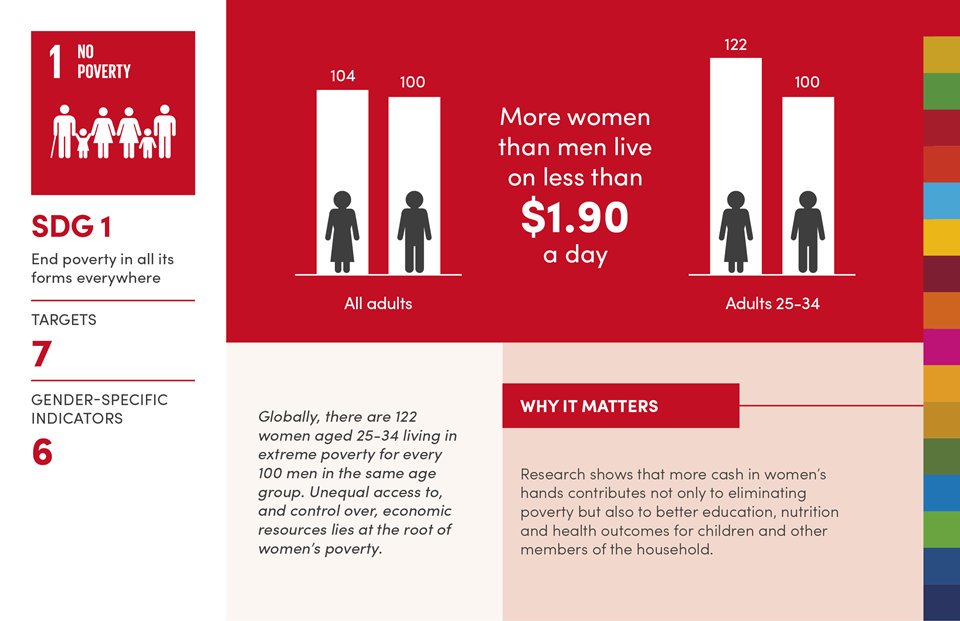 1 NO POVERTY

SDG 1

End poverty in all its forms everywhere

TARGETS

7

GENDER-SPECIFIC INDICATORS

6

104

100

All adults

More women than men live on less than $1.90 a day

122

100

Adults 25-34

Globally, there are 122 women aged 25-34 living in extreme poverty for every 100 men in the same age group. Unequal access to, and control over, economic resources lies at the root of women's poverty.

WHY IT MATTERS

Research shows that more cash in women's hands contributes not only to eliminating poverty but also to better education, nutrition and health outcomes for children and other members of the household.